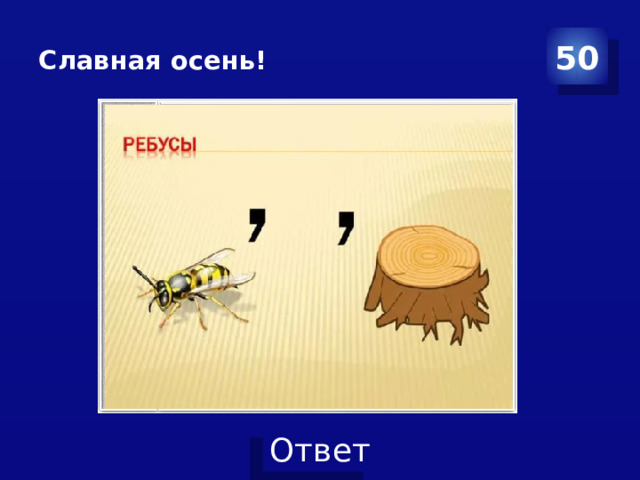 Славная осень!

50

РЕБУСЫ

, ,

Ответ